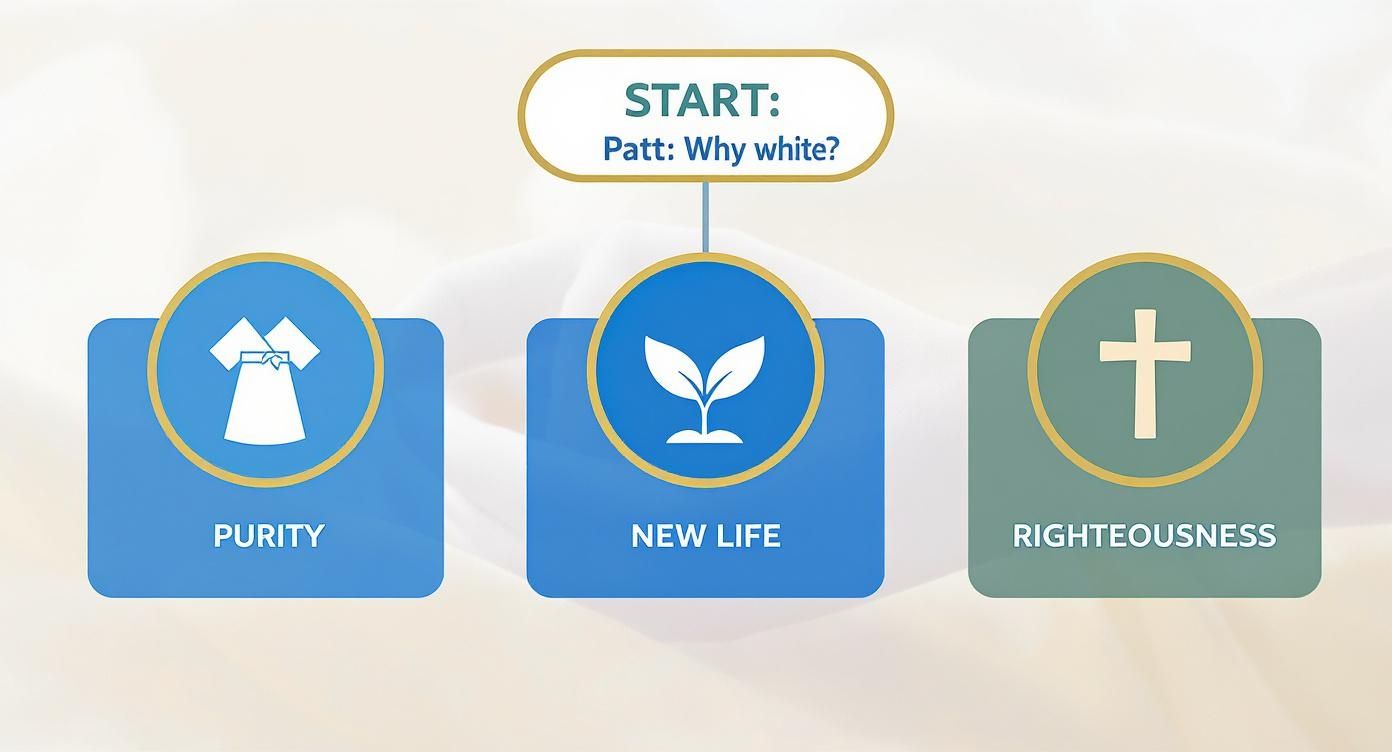 START:
Patt: Why white?

PURITY

NEW LIFE

RIGHTEOUSNESS